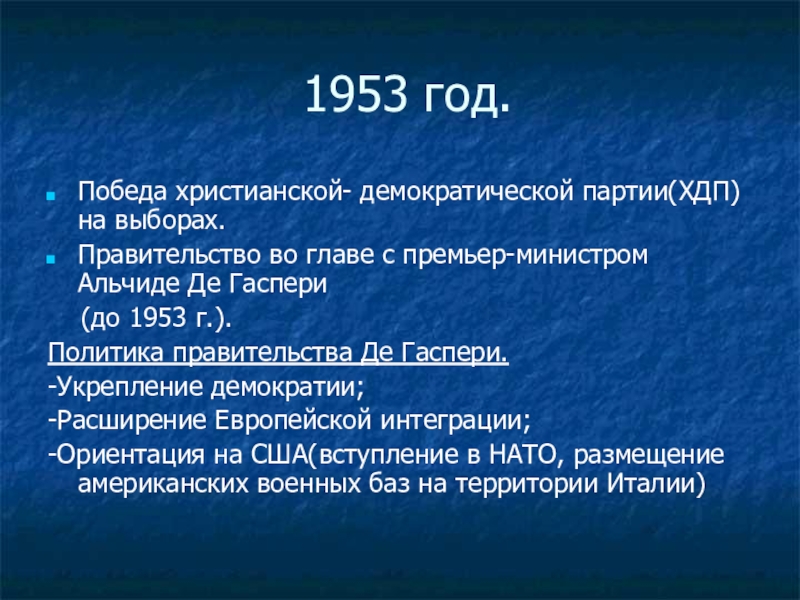 1953 год.

Победа христианской- демократической партии(ХДП) на выборах.

Правительство во главе с премьер-министром Альчиде Де Гаспери

(до 1953 г.).

Политика правительства Де Гаспери.

-Укрепление демократии;

-Расширение Европейской интеграции;

-Ориентация на США(вступление в НАТО, размещение американских военных баз на территории Италии)